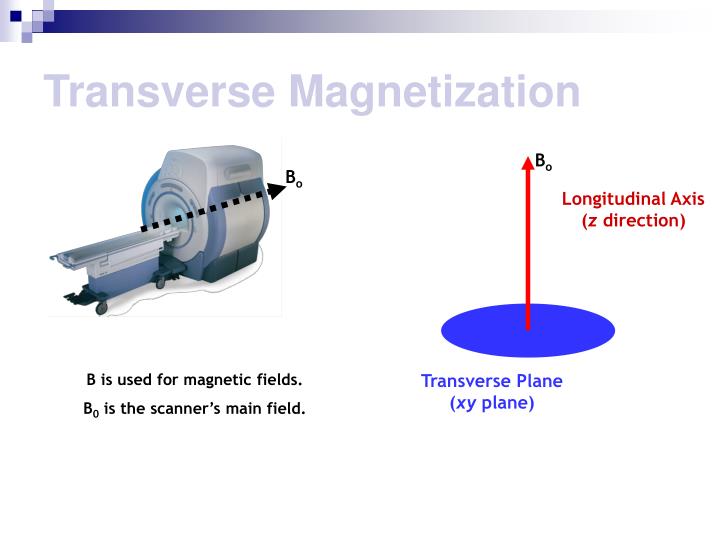 Transverse Magnetization

$B_o$

$B_o$

Longitudinal Axis (z direction)

B is used for magnetic fields.

$B_0$ is the scanner's main field.

Transverse Plane (xy plane)